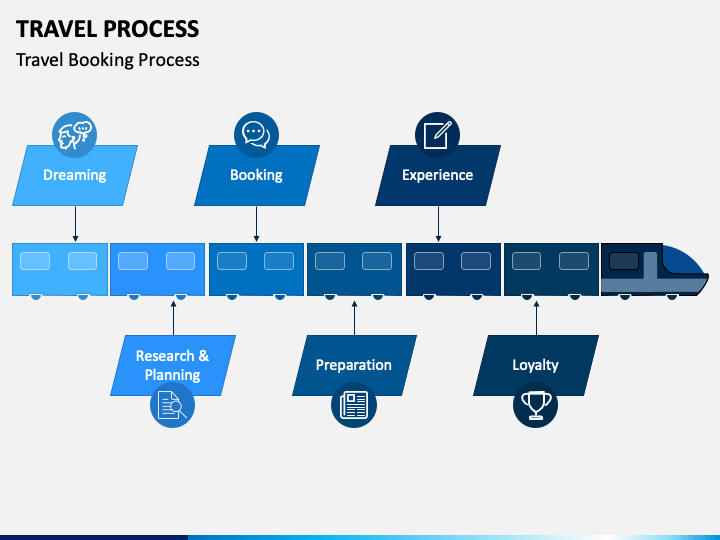 TRAVEL PROCESS

Travel Booking Process

Dreaming

Booking

Experience

Research & Planning

Preparation

Loyalty